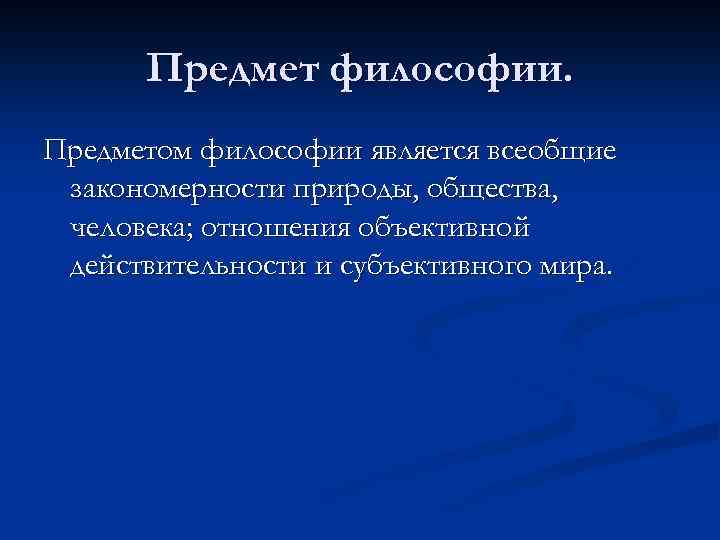 Предмет философии.

Предметом философии является всеобщие закономерности природы, общества, человека; отношения объективной действительности и субъективного мира.